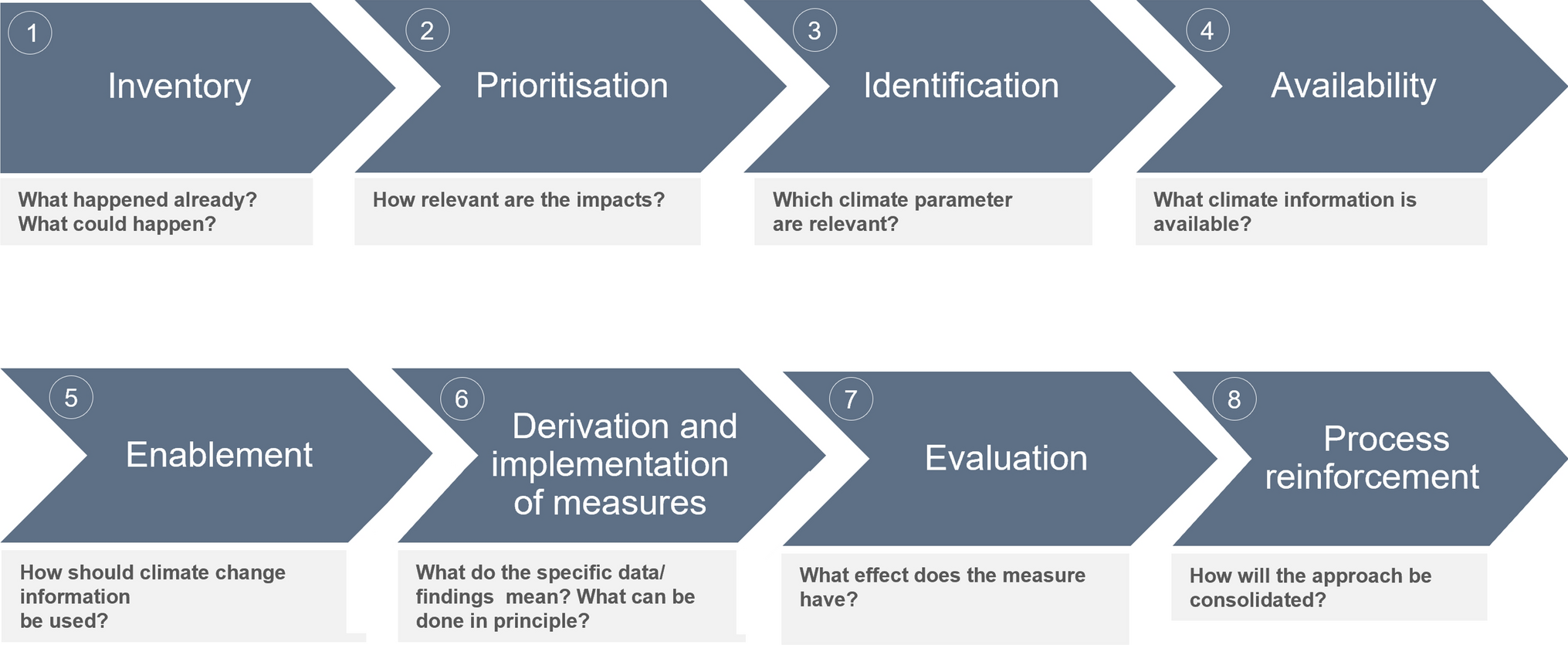 1
Inventory
What happened already? What could happen?

2
Prioritisation
How relevant are the impacts?

3
Identification
Which climate parameter are relevant?

4
Availability
What climate information is available?

5
Enablement
How should climate change information be used?

6
Derivation and implementation of measures
What do the specific data/ findings mean? What can be done in principle?

7
Evaluation
What effect does the measure have?

8
Process reinforcement
How will the approach be consolidated?